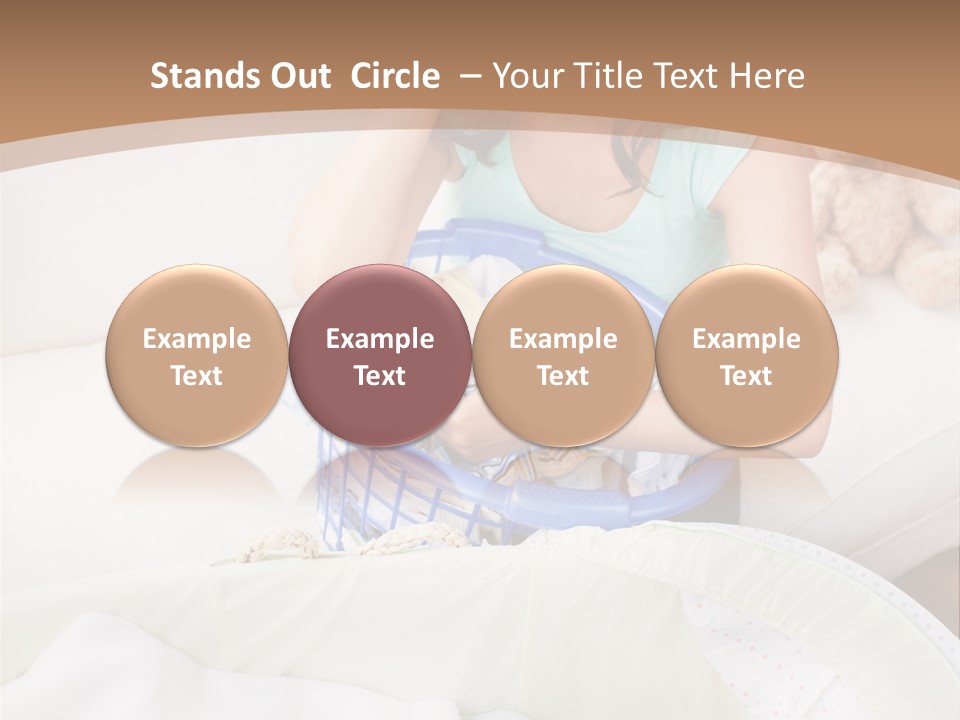 Stands Out Circle – Your Title Text Here

Example Text

Example Text

Example Text

Example Text